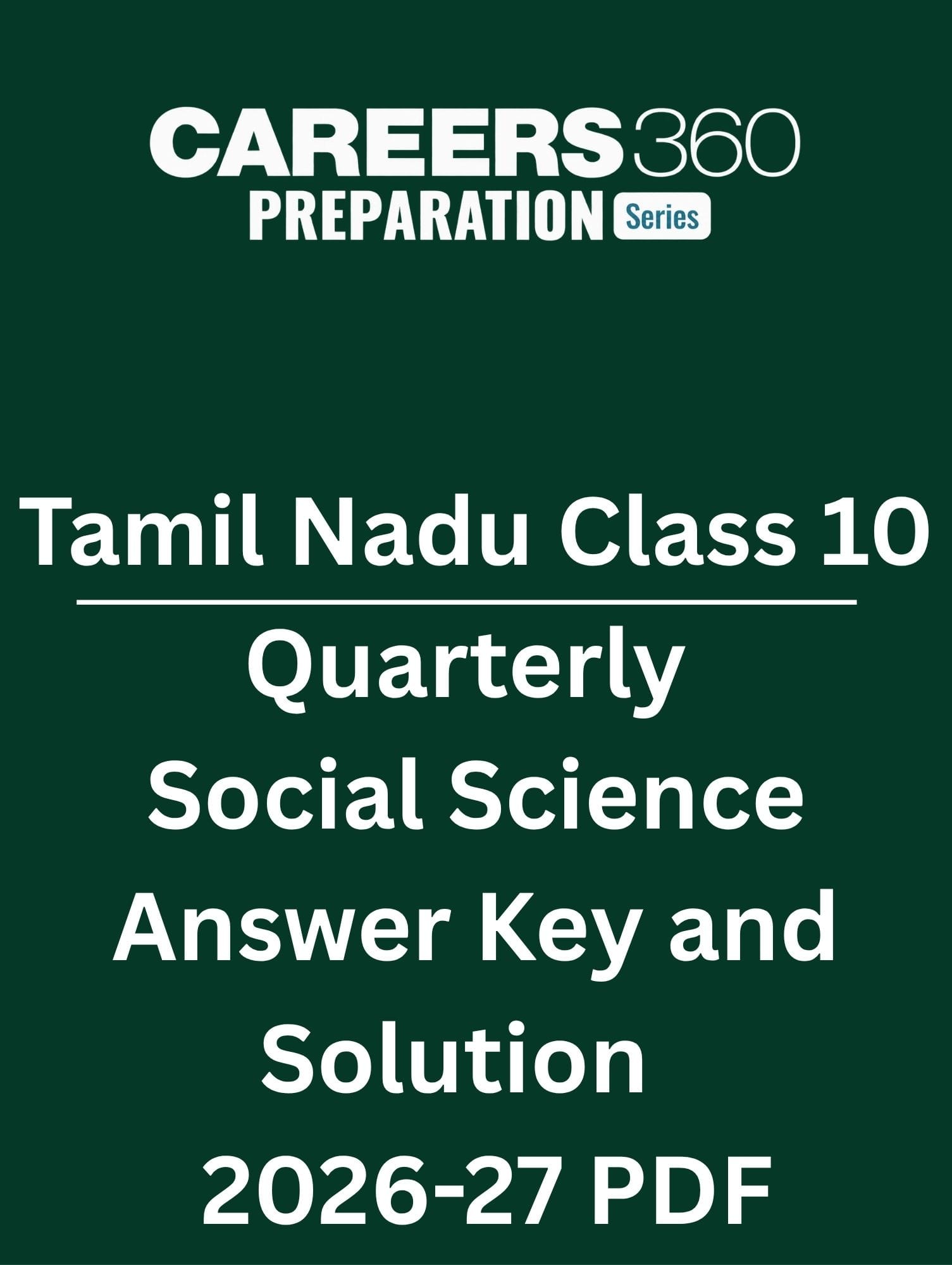 CAREERS360
PREPARATION Series

Tamil Nadu Class 10

Quarterly Social Science Answer Key and Solution 2026-27 PDF